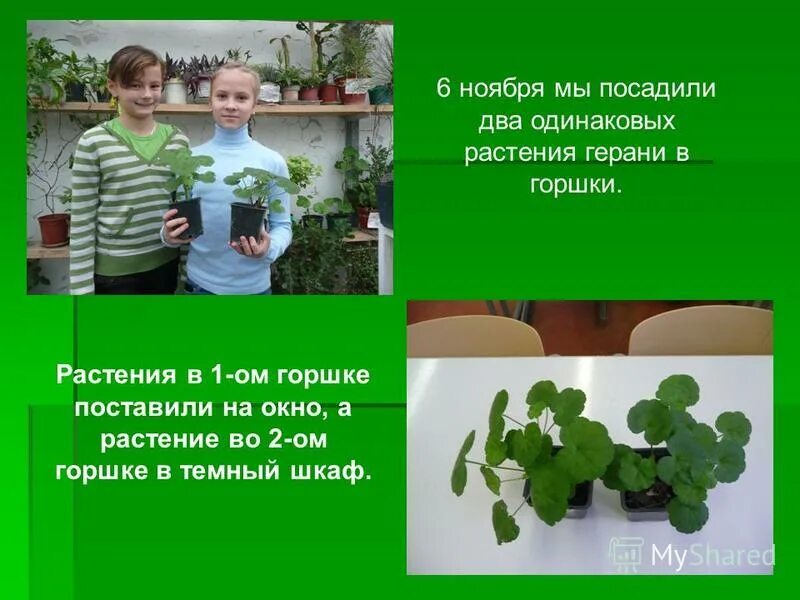 6 ноября мы посадили два одинаковых растения герани в горшки.

Растения в 1-ом горшке поставили на окно, а растение во 2-ом горшке в темный шкаф.

MyShared